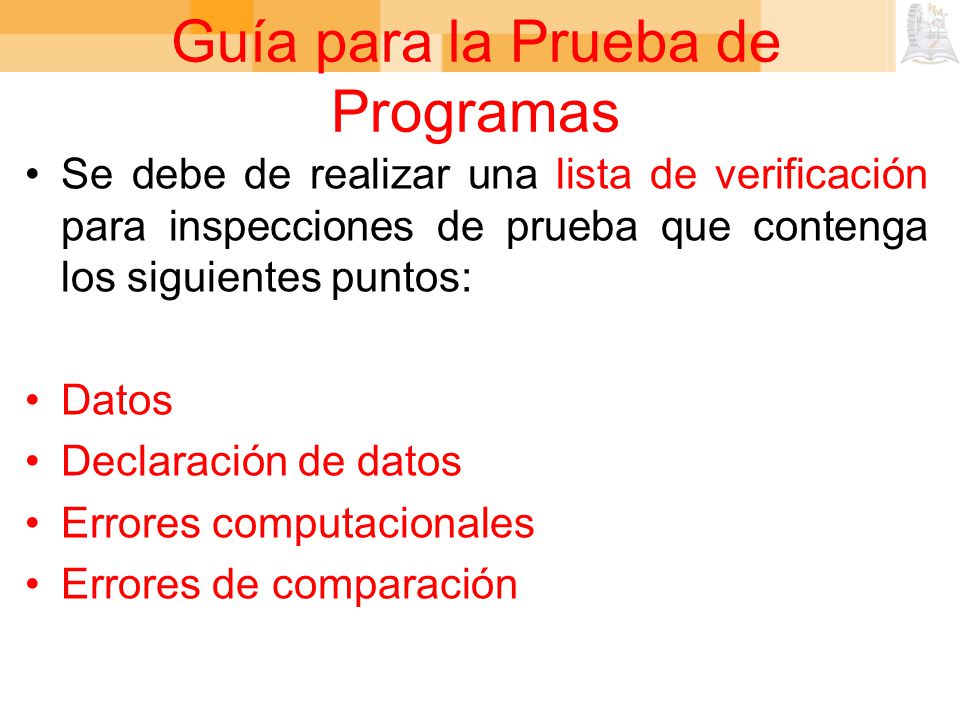 Guía para la Prueba de Programas

• Se debe de realizar una lista de verificación para inspecciones de prueba que contenga los siguientes puntos:

• Datos
• Declaración de datos
• Errores computacionales
• Errores de comparación